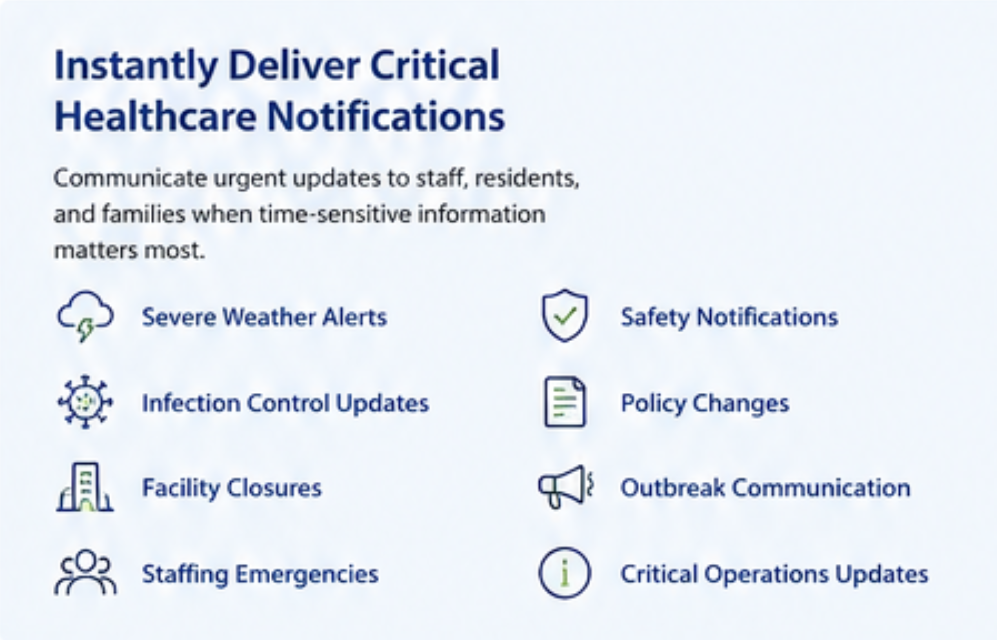 Instantly Deliver Critical Healthcare Notifications

Communicate urgent updates to staff, residents, and families when time-sensitive information matters most.

Severe Weather Alerts

Infection Control Updates

Facility Closures

Staffing Emergencies

Safety Notifications

Policy Changes

Outbreak Communication

Critical Operations Updates